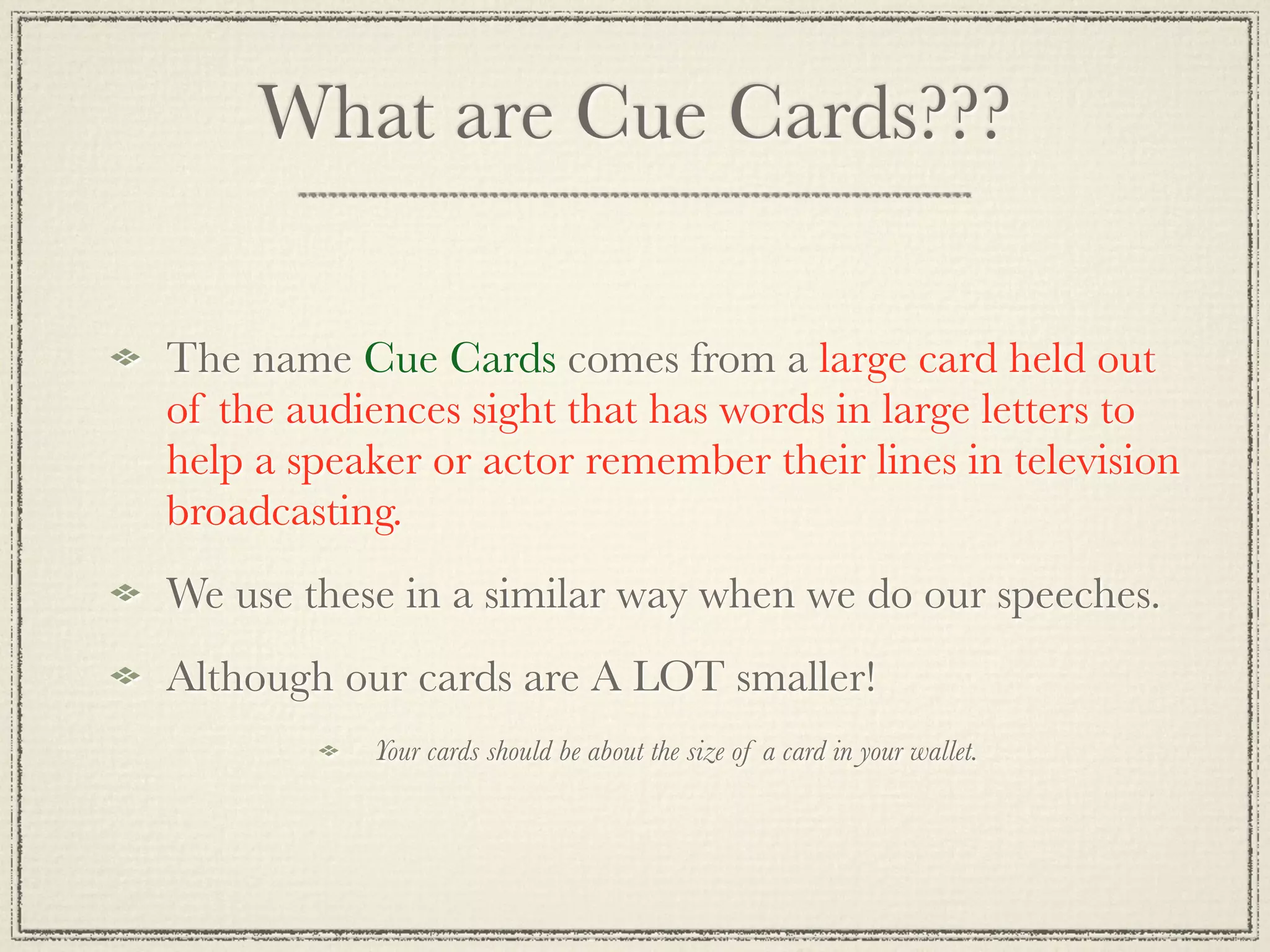 What are Cue Cards???

The name Cue Cards comes from a large card held out of the audiences sight that has words in large letters to help a speaker or actor remember their lines in television broadcasting.

We use these in a similar way when we do our speeches.

Although our cards are A LOT smaller!

Your cards should be about the size of a card in your wallet.